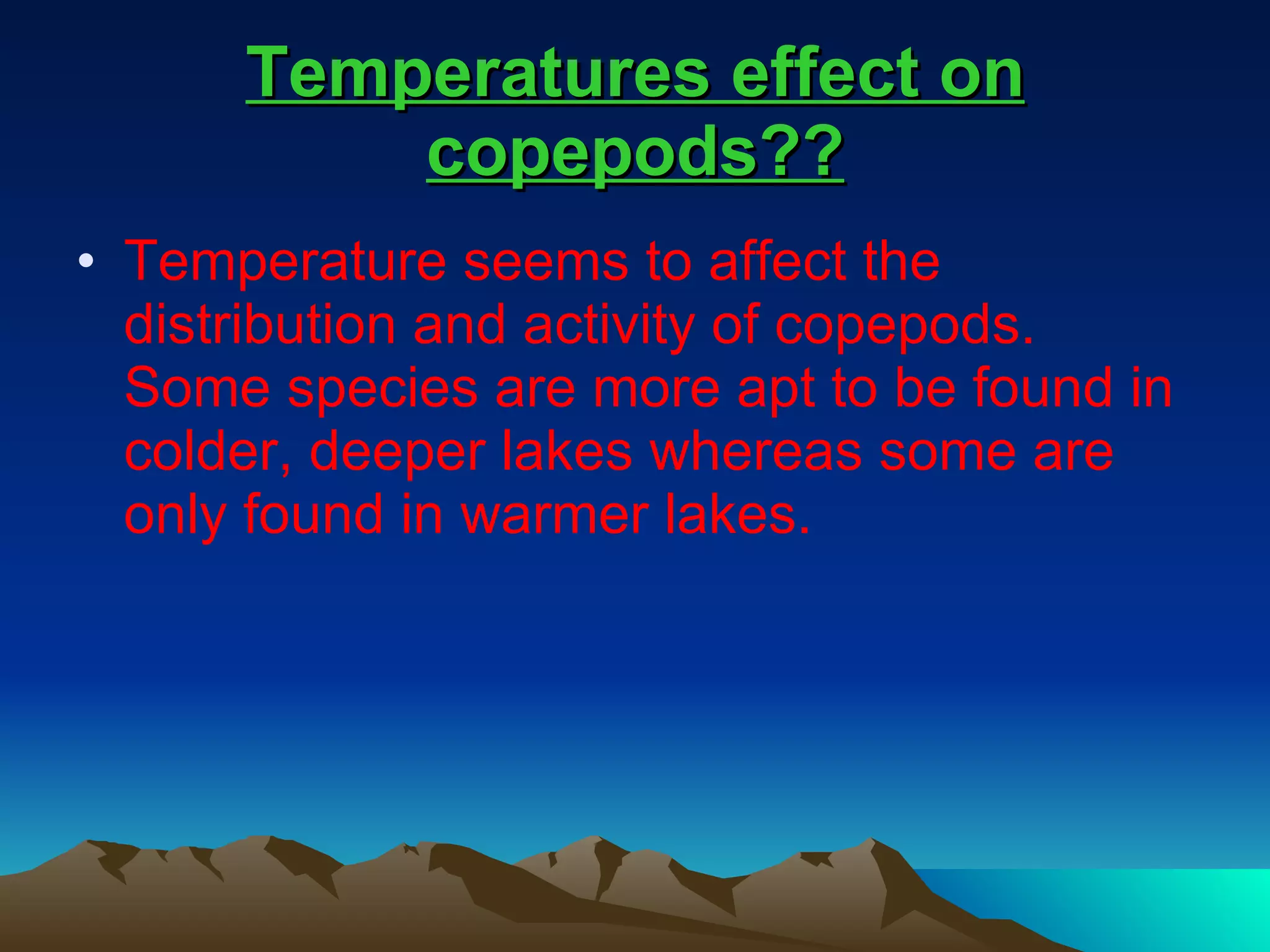 Temperatures effect on copepods??

• Temperature seems to affect the distribution and activity of copepods. Some species are more apt to be found in colder, deeper lakes whereas some are only found in warmer lakes.